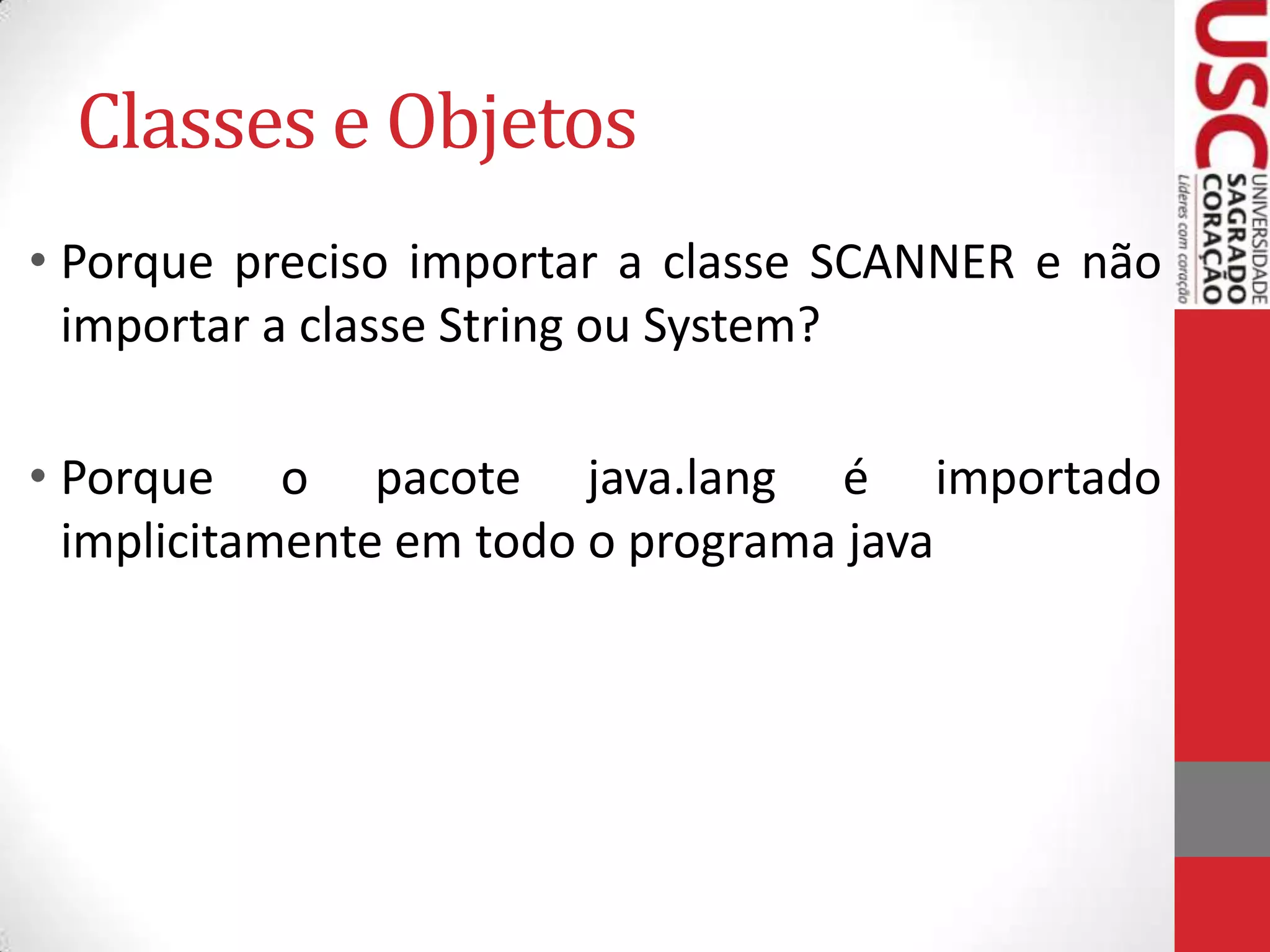 Classes e Objetos

• Porque preciso importar a classe SCANNER e não importar a classe String ou System?

• Porque o pacote java.lang é importado implicitamente em todo o programa java

USC
UNIVERSIDADE SAGRADO CORAÇÃO
Líderes com coração